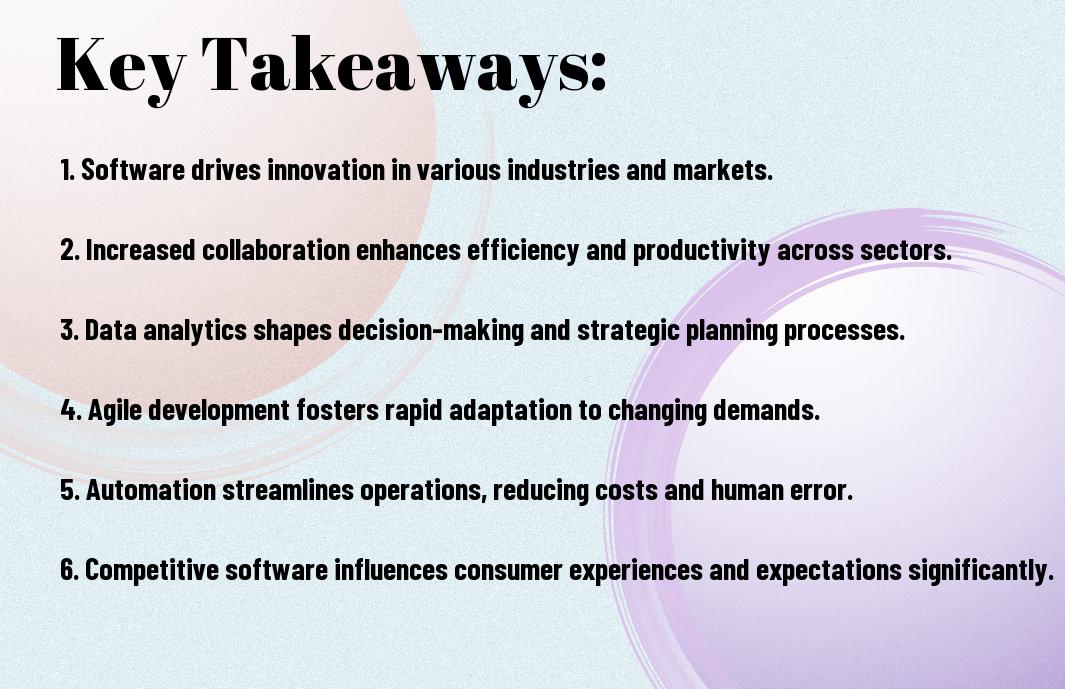 Key Takeaways:

1. Software drives innovation in various industries and markets.

2. Increased collaboration enhances efficiency and productivity across sectors.

3. Data analytics shapes decision-making and strategic planning processes.

4. Agile development fosters rapid adaptation to changing demands.

5. Automation streamlines operations, reducing costs and human error.

6. Competitive software influences consumer experiences and expectations significantly.